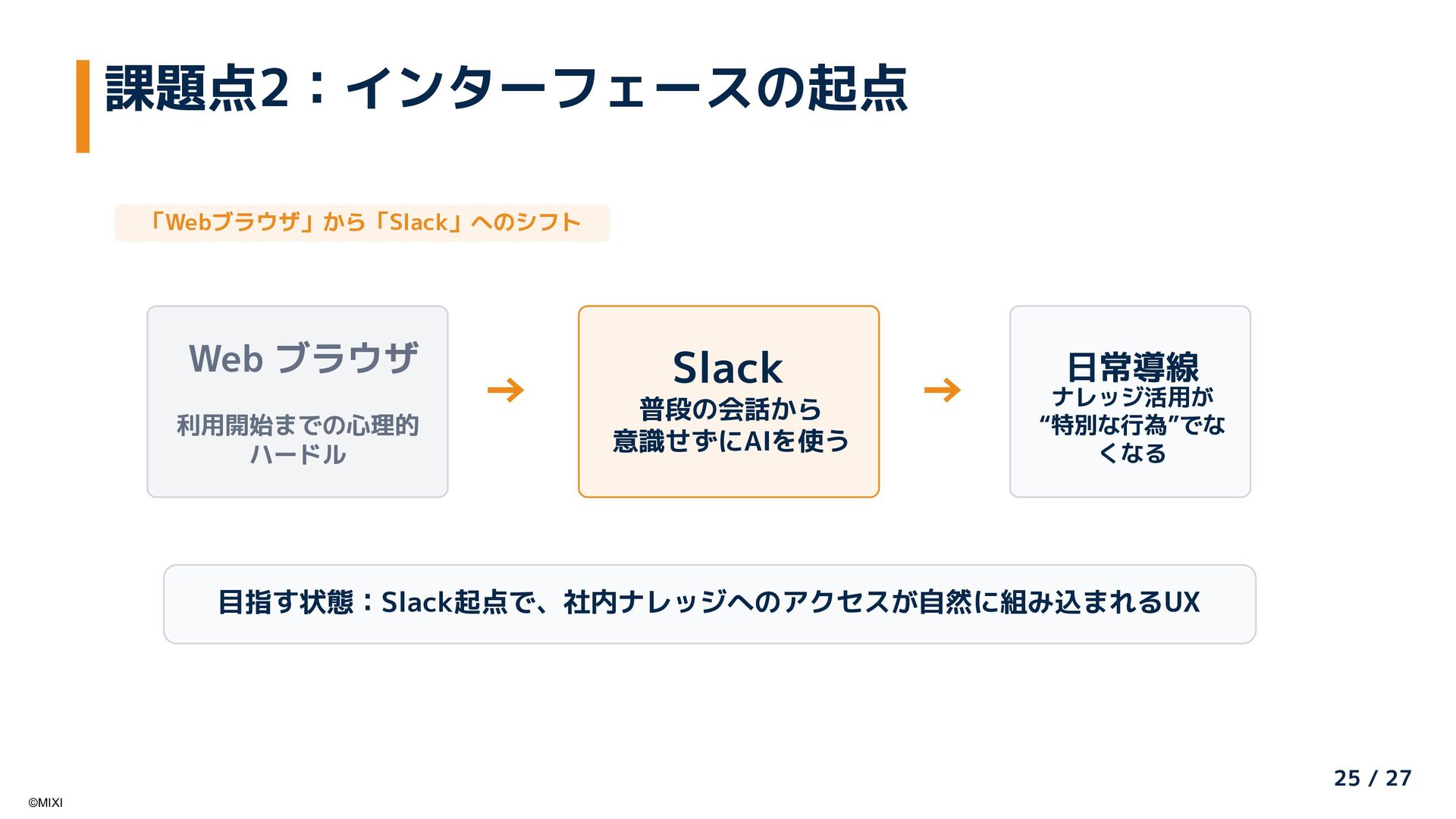 課題点2：インターフェースの起点

「Webブラウザ」から「Slack」へのシフト

Web ブラウザ

利用開始までの心理的ハードル

→

Slack

普段の会話から意識せずにAIを使う

→

日常導線

ナレッジ活用が“特別な行為”でなくなる

目指す状態：Slack起点で、社内ナレッジへのアクセスが自然に組み込まれるUX

25 / 27

©MIXI